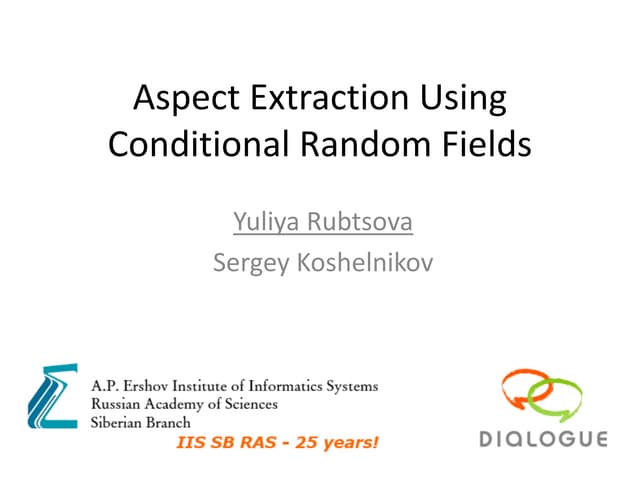 Aspect Extraction Using Conditional Random Fields

Yuliya Rubtsova
Sergey Koshelnikov

A.P. Ershov Institute of Informatics Systems
Russian Academy of Sciences
Siberian Branch
IIS SB RAS - 25 years!

DIALOGUE